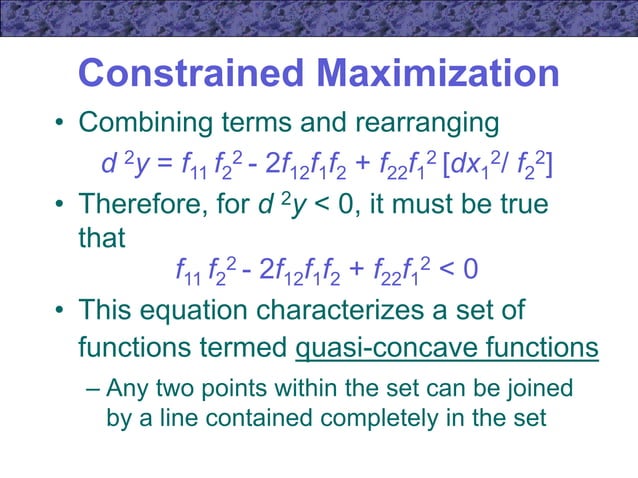 Constrained Maximization

• Combining terms and rearranging

$d^2y = f_{11} f_2^2 - 2f_{12}f_1f_2 + f_{22}f_1^2 [dx_1^2/ f_2^2]$

• Therefore, for $d^2y < 0$, it must be true that

$f_{11} f_2^2 - 2f_{12}f_1f_2 + f_{22}f_1^2 < 0$

• This equation characterizes a set of functions termed quasi-concave functions

– Any two points within the set can be joined by a line contained completely in the set